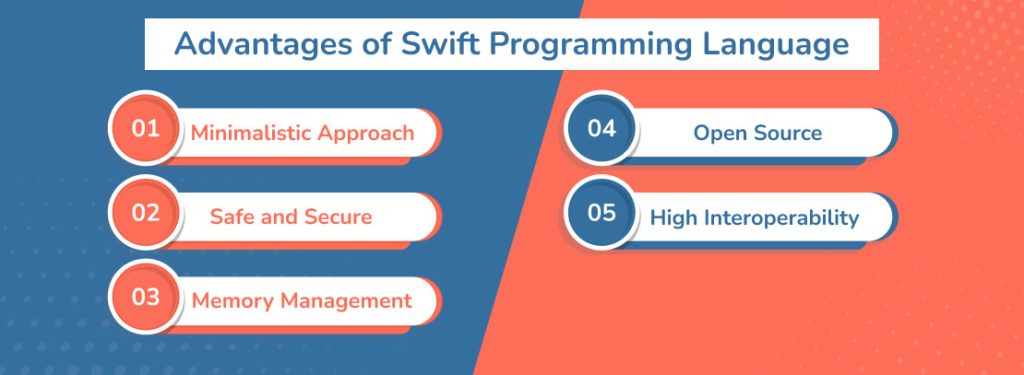 Advantages of Swift Programming Language

01 Minimalistic Approach

02 Safe and Secure

03 Memory Management

04 Open Source

05 High Interoperability